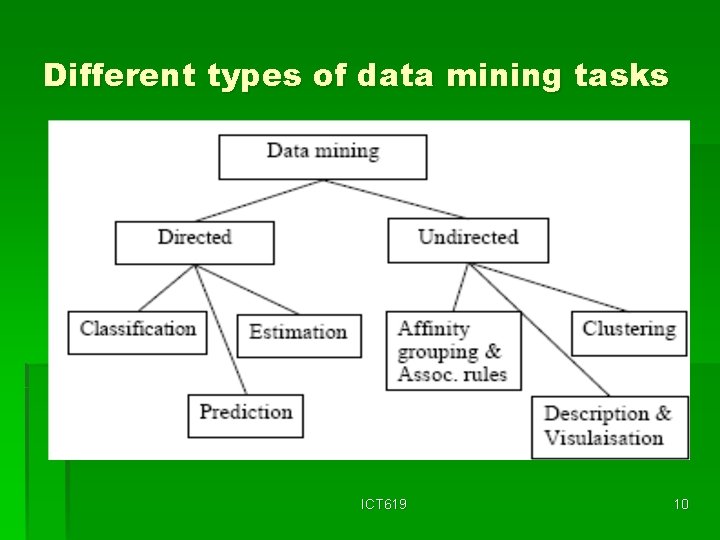 Different types of data mining tasks

Data mining

Directed

Undirected

Classification

Estimation

Prediction

Affinity grouping & Assoc. rules

Clustering

Description & Visulaisation

ICT619

10